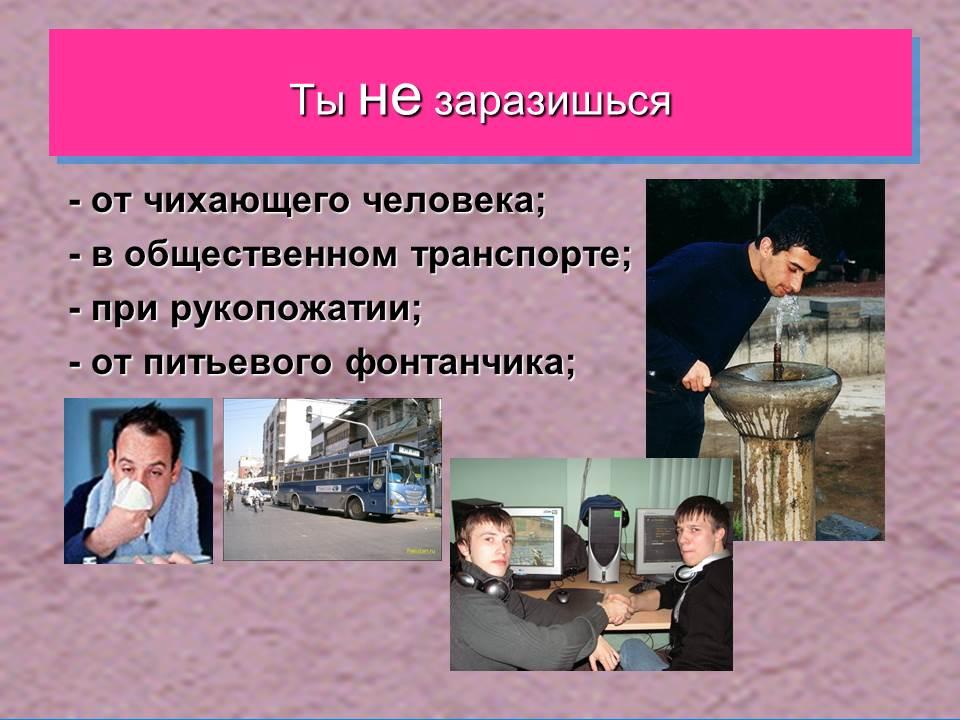 Ты не заразишься

- от чихающего человека;
- в общественном транспорте;
- при рукопожатии;
- от питьевого фонтанчика;